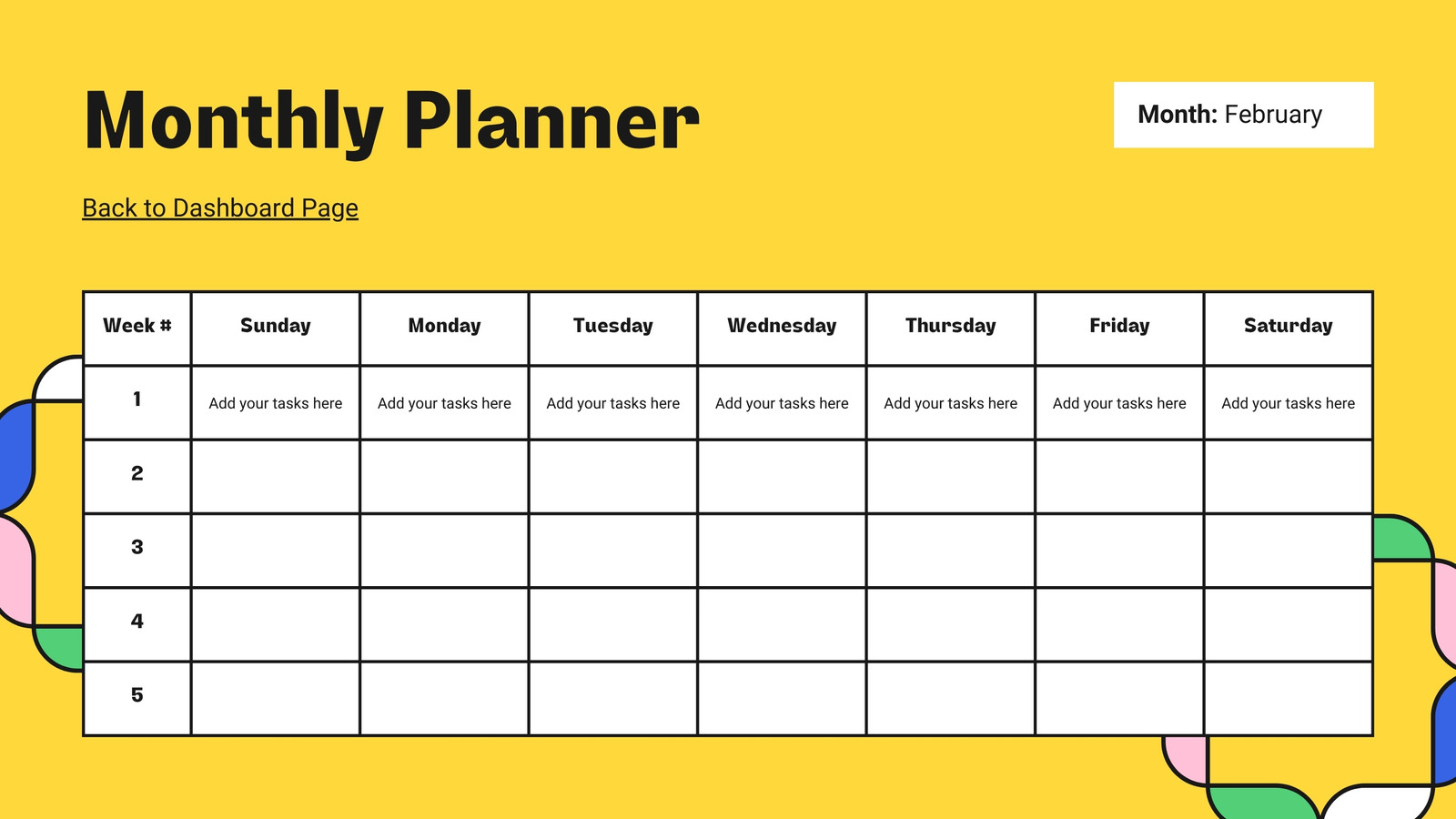 Monthly Planner

Month: February

Back to Dashboard Page

| Week # | Sunday | Monday | Tuesday | Wednesday | Thursday | Friday | Saturday |
|---|---|---|---|---|---|---|---|
| 1 | Add your tasks here | Add your tasks here | Add your tasks here | Add your tasks here | Add your tasks here | Add your tasks here | Add your tasks here |
| 2 | | | | | | | |
| 3 | | | | | | | |
| 4 | | | | | | | |
| 5 | | | | | | | |